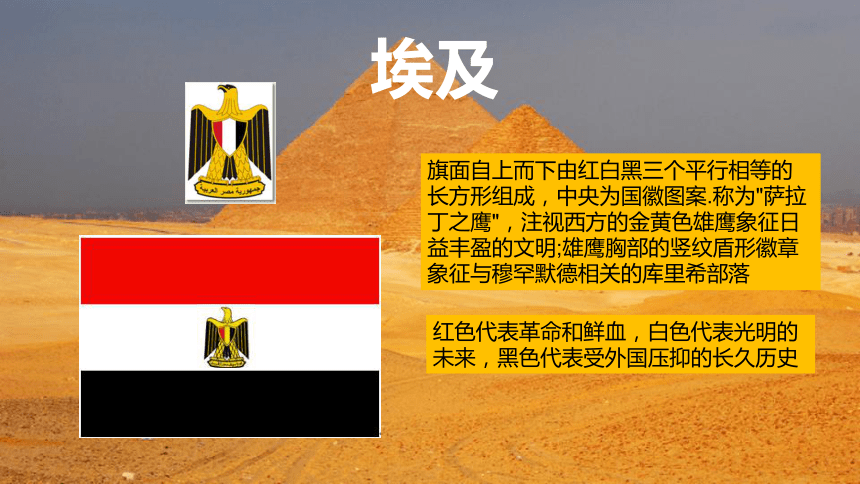 埃及

جمهورية مصر العربية

旗面自上而下由红白黑三个平行相等的长方形组成，中央为国徽图案.称为"萨拉丁之鹰"，注视西方的金黄色雄鹰象征日益丰盈的文明;雄鹰胸部的竖纹盾形徽章象征与穆罕默德相关的库里希部落

红色代表革命和鲜血，白色代表光明的未来，黑色代表受外国压抑的长久历史